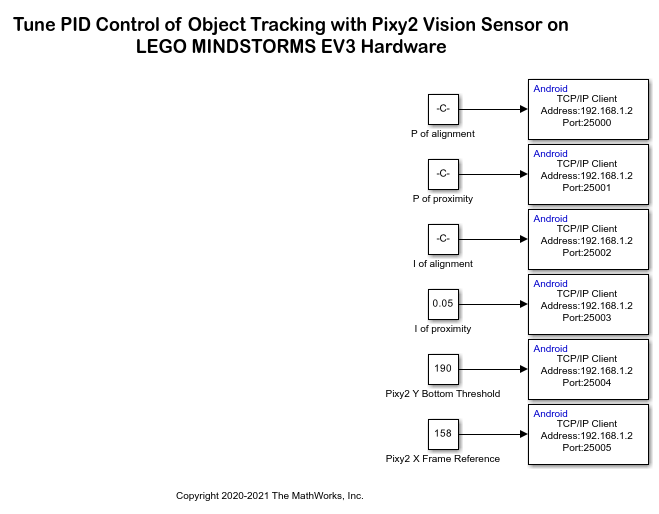 Tune PID Control of Object Tracking with Pixy2 Vision Sensor on LEGO MINDSTORMS EV3 Hardware

-C-
P of alignment

Android
TCP/IP Client
Address:192.168.1.2
Port:25000

-C-
P of proximity

Android
TCP/IP Client
Address:192.168.1.2
Port:25001

-C-
I of alignment

Android
TCP/IP Client
Address:192.168.1.2
Port:25002

0.05
I of proximity

Android
TCP/IP Client
Address:192.168.1.2
Port:25003

190
Pixy2 Y Bottom Threshold

Android
TCP/IP Client
Address:192.168.1.2
Port:25004

158
Pixy2 X Frame Reference

Android
TCP/IP Client
Address:192.168.1.2
Port:25005

Copyright 2020-2021 The MathWorks, Inc.